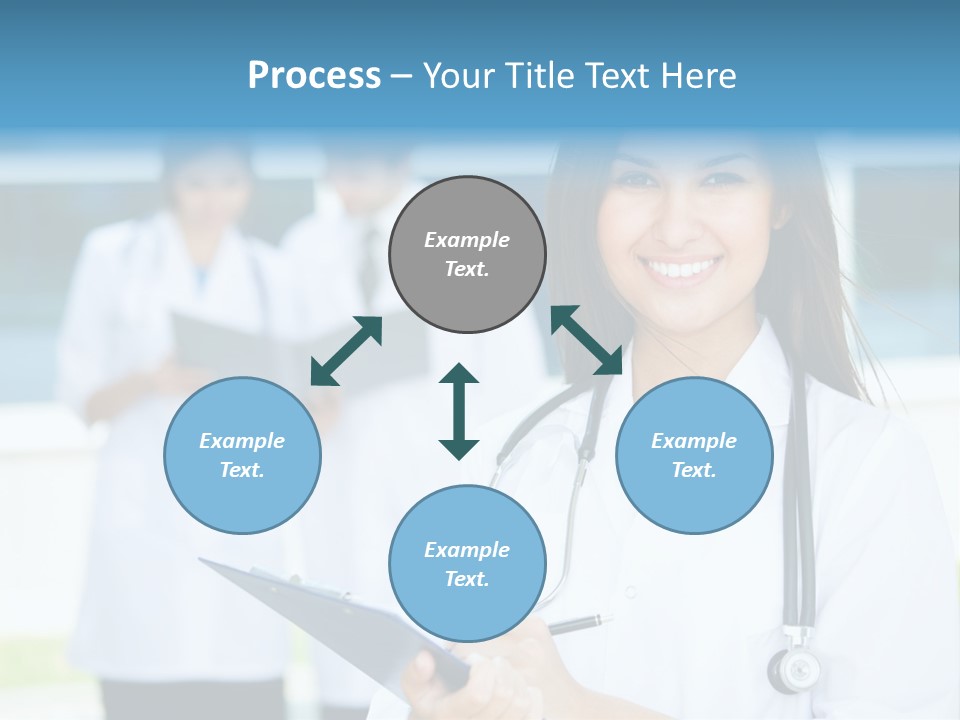 Process – Your Title Text Here

Example Text.

Example Text.

Example Text.

Example Text.